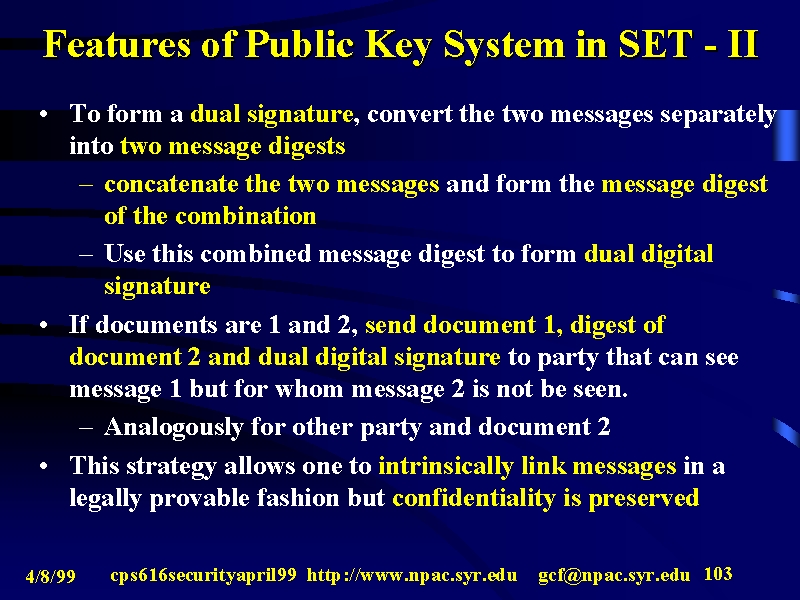 Features of Public Key System in SET - II

• To form a dual signature, convert the two messages separately into two message digests
– concatenate the two messages and form the message digest of the combination
– Use this combined message digest to form dual digital signature

• If documents are 1 and 2, send document 1, digest of document 2 and dual digital signature to party that can see message 1 but for whom message 2 is not be seen.
– Analogously for other party and document 2

• This strategy allows one to intrinsically link messages in a legally provable fashion but confidentiality is preserved

4/8/99 cps616securityapril99 http://www.npac.syr.edu gcf@npac.syr.edu 103